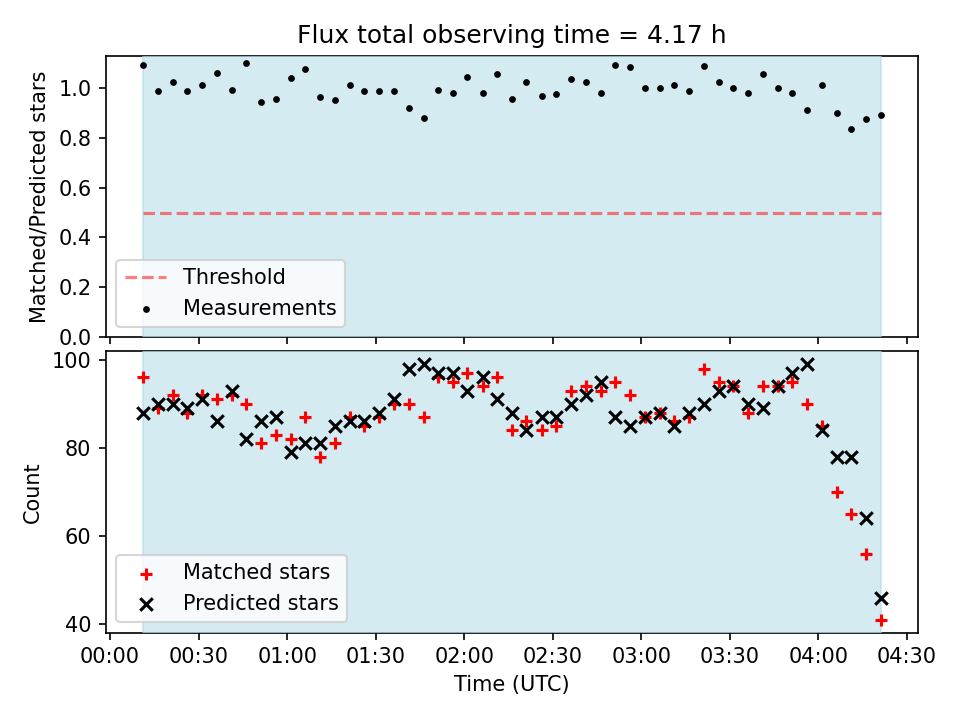 Flux total observing time = 4.17 h

Matched/Predicted stars

1.0
0.8
0.6
0.4
0.2
0.0

Threshold
Measurements

Count

100
80
60
40

Matched stars
Predicted stars

00:00 00:30 01:00 01:30 02:00 02:30 03:00 03:30 04:00 04:30

Time (UTC)